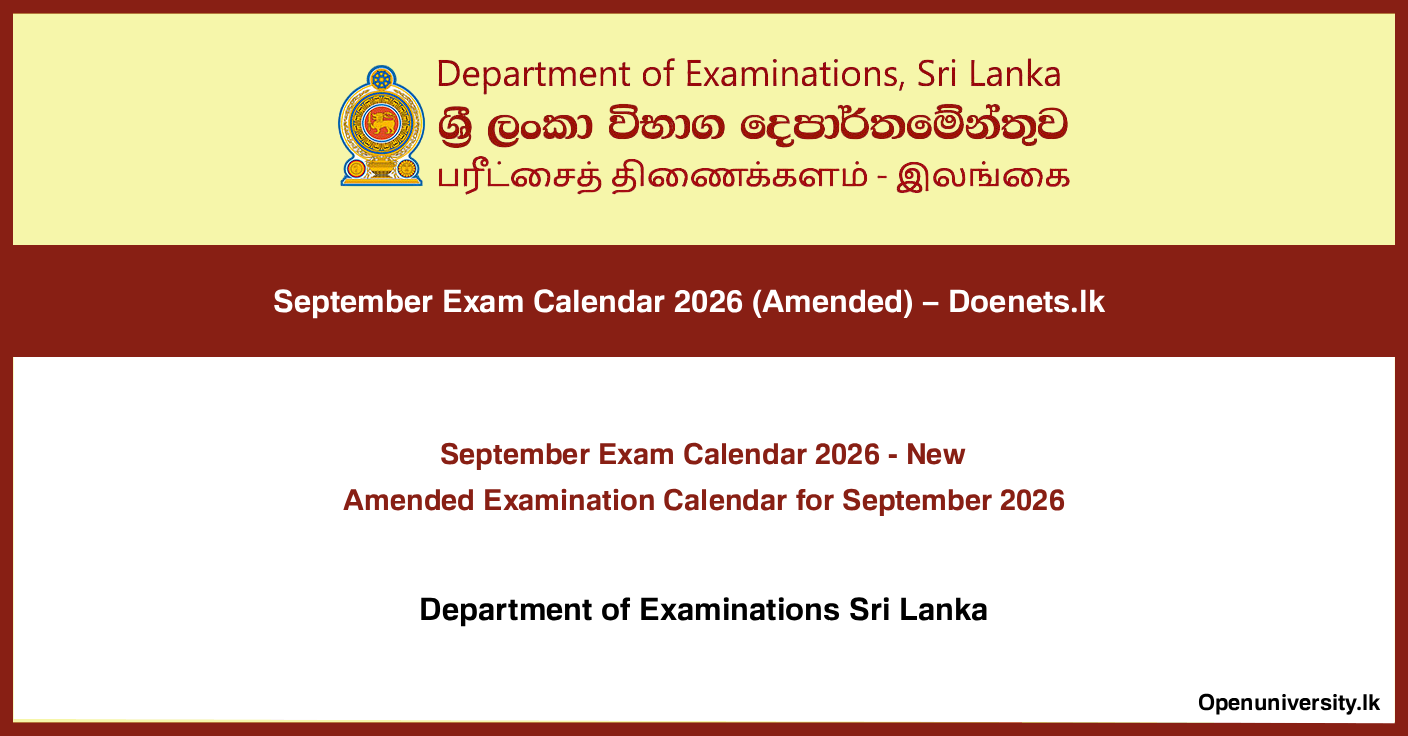 Department of Examinations, Sri Lanka
ශ්‍රී ලංකා විභාග දෙපාර්තමේන්තුව
பரீட்சைத் திணைக்களம் - இலங்கை

September Exam Calendar 2026 (Amended) – Doenets.lk

September Exam Calendar 2026 - New
Amended Examination Calendar for September 2026

Department of Examinations Sri Lanka

Openuniversity.lk